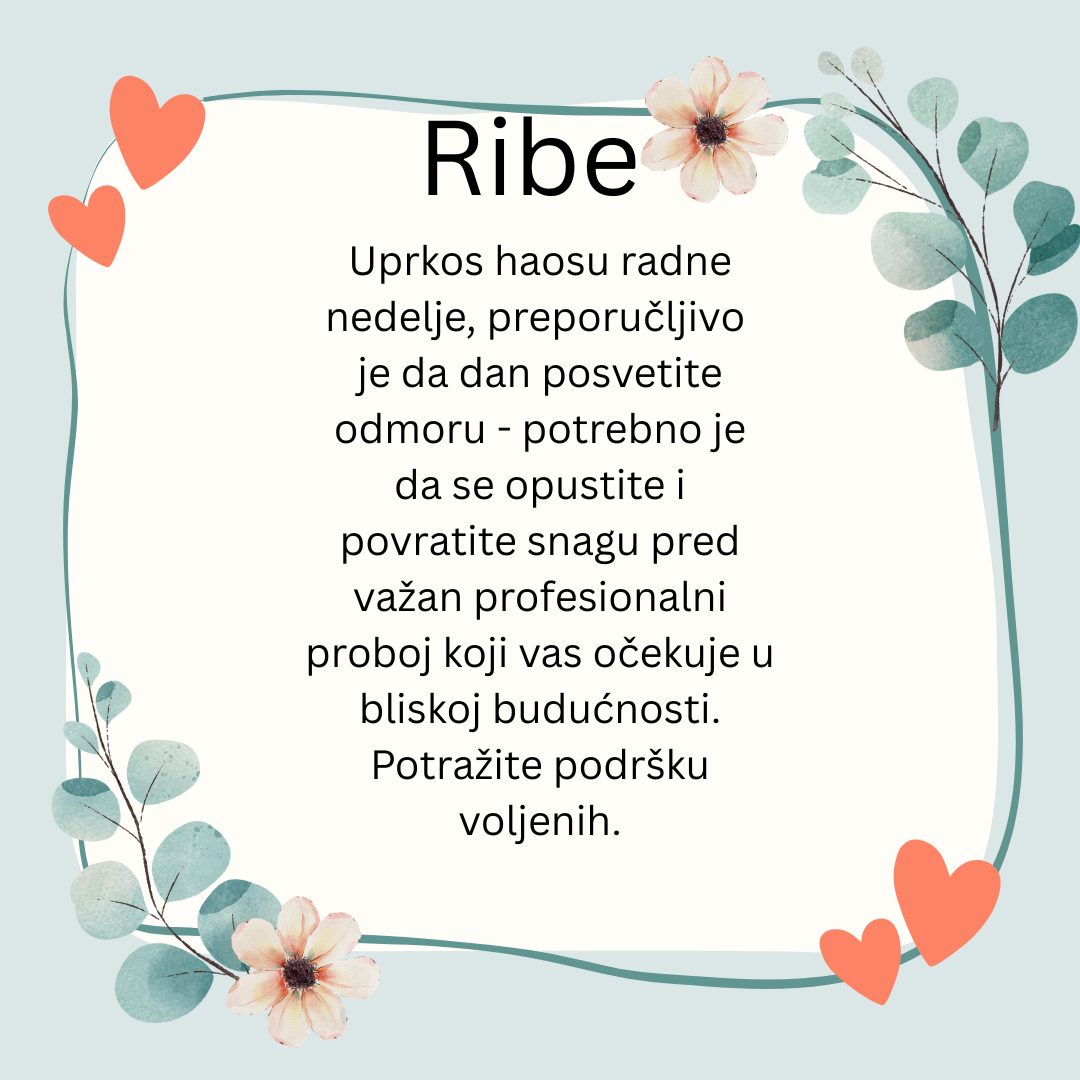 Ribe

Uprkos haosu radne nedelje, preporučljivo je da dan posvetite odmoru - potrebno je da se opustite i povratite snagu pred važan profesionalni proboj koji vas očekuje u bliskoj budućnosti. Potražite podršku voljenih.